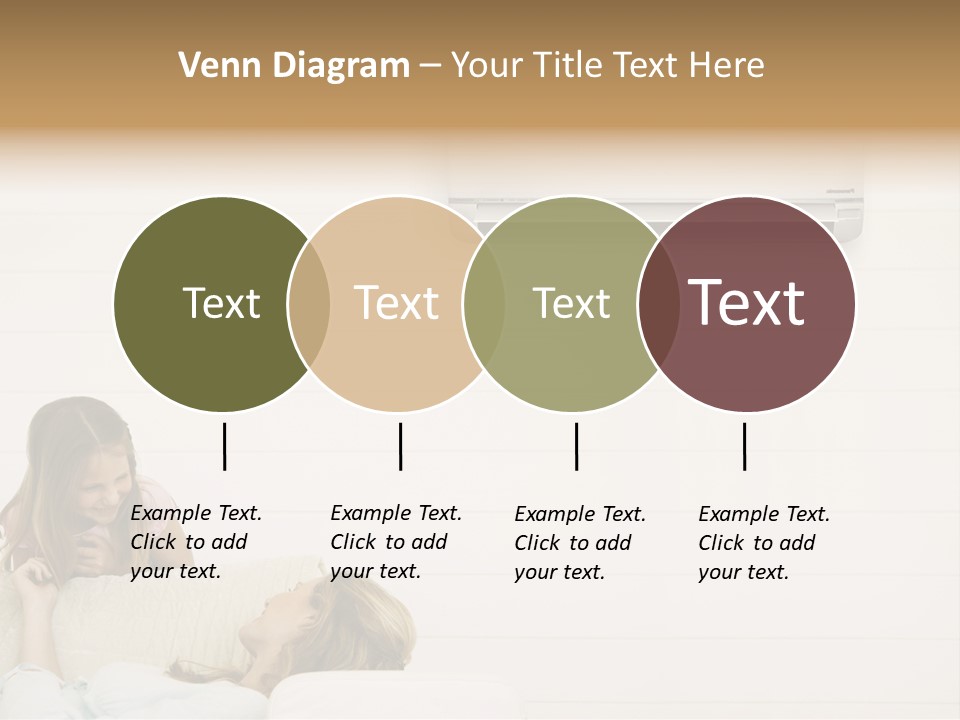 Venn Diagram – Your Title Text Here

Text

Text

Text

Text

Example Text. Click to add your text.

Example Text. Click to add your text.

Example Text. Click to add your text.

Example Text. Click to add your text.